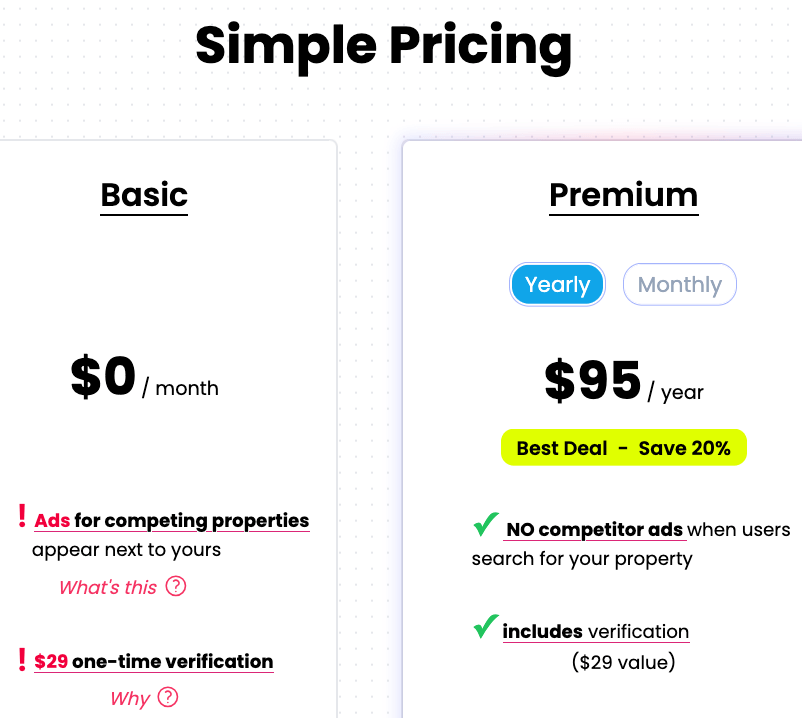 Simple Pricing

Basic

\$0 / month

! Ads for competing properties appear next to yours

What's this ?

! \$29 one-time verification

Why ?

Premium

Yearly

Monthly

\$95 / year

Best Deal - Save 20%

✓ NO competitor ads when users search for your property

✓ includes verification (\$29 value)